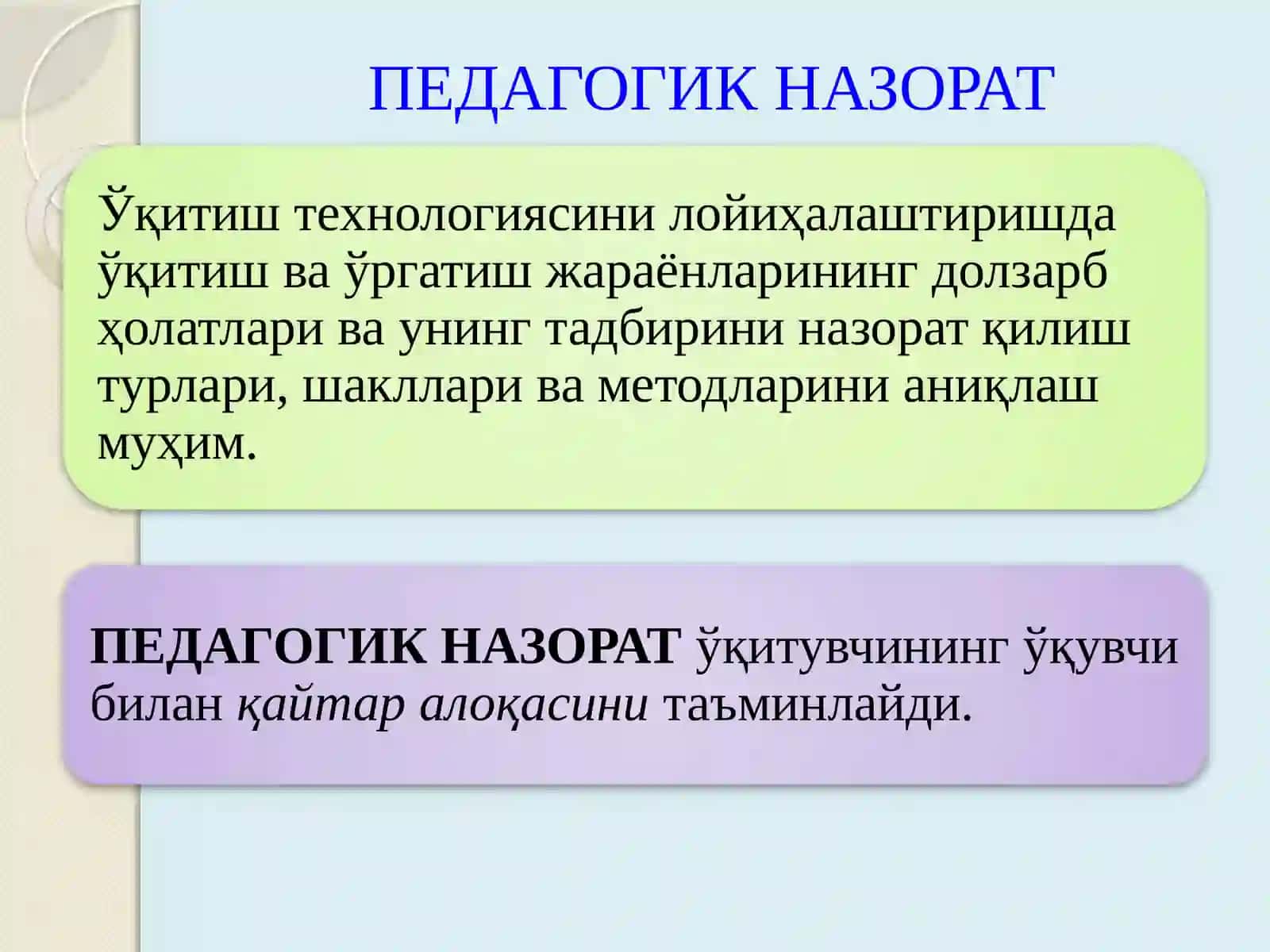 ПЕДАГОГИК НАЗОРАТ

Ўқитиш технологиясини лойиҳалаштиришда ўқитиш ва ўргатиш жараёнларининг долзарб ҳолатлари ва унинг тадбирини назорат қилиш турлари, шакллари ва методларини аниқлаш муҳим.

ПЕДАГОГИК НАЗОРАТ ўқитувчининг ўқувчи билан қайтар алоқасини таъминлайди.